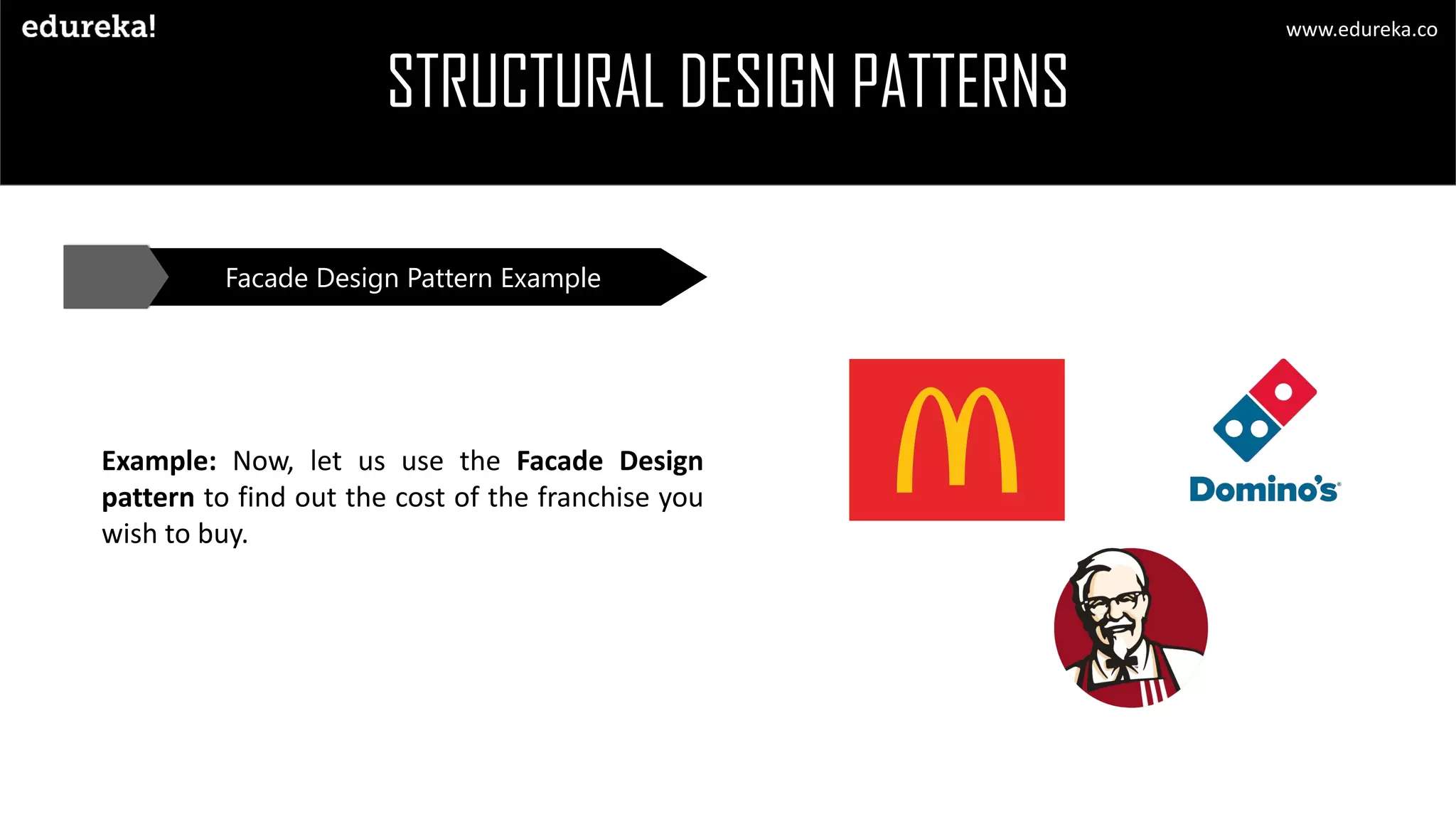 edureka!

www.edureka.co

STRUCTURAL DESIGN PATTERNS

Facade Design Pattern Example

Example: Now, let us use the Facade Design pattern to find out the cost of the franchise you wish to buy.

Domino's